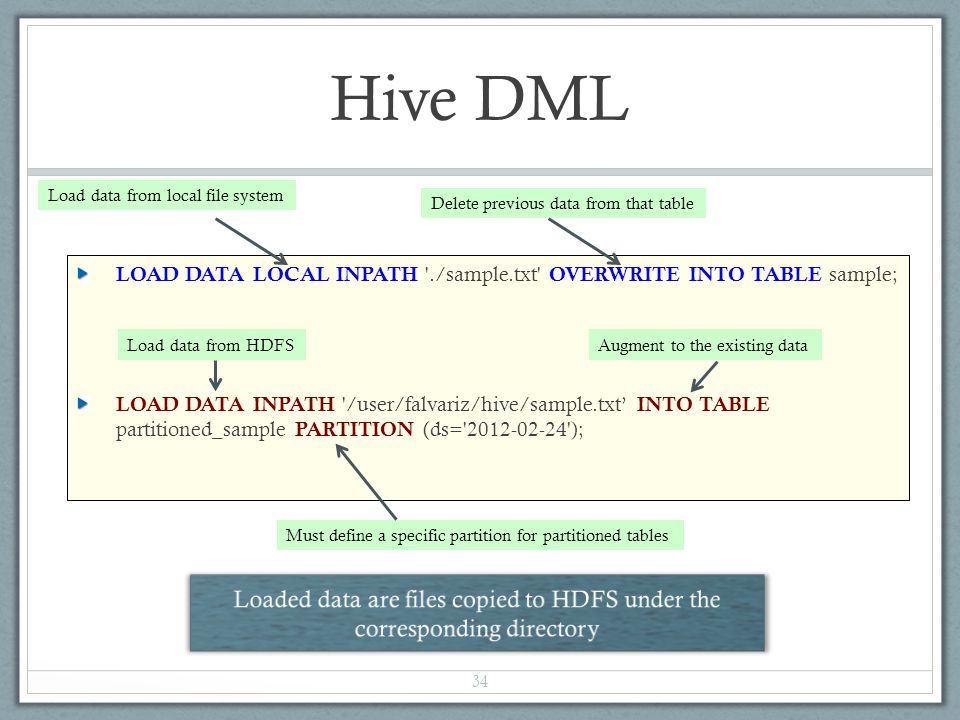 Hive DML

Load data from local file system

Delete previous data from that table

LOAD DATA LOCAL INPATH './sample.txt' OVERWRITE INTO TABLE sample;

Load data from HDFS

Augment to the existing data

LOAD DATA INPATH '/user/falvariz/hive/sample.txt' INTO TABLE partitioned_sample PARTITION (ds='2012-02-24');

Must define a specific partition for partitioned tables

Loaded data are files copied to HDFS under the corresponding directory

34